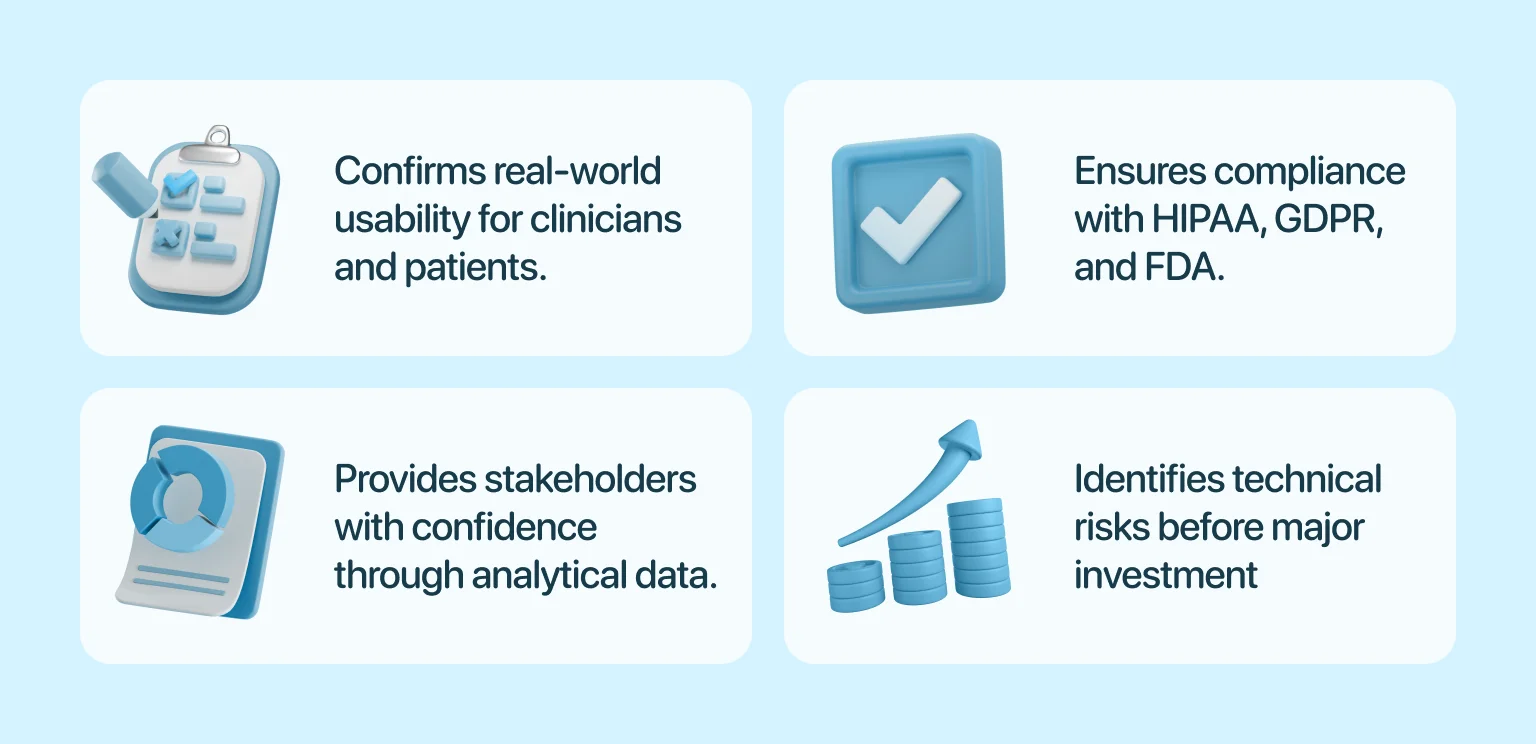 Confirms real-world usability for clinicians and patients.

Ensures compliance with HIPAA, GDPR, and FDA.

Provides stakeholders with confidence through analytical data.

Identifies technical risks before major investment